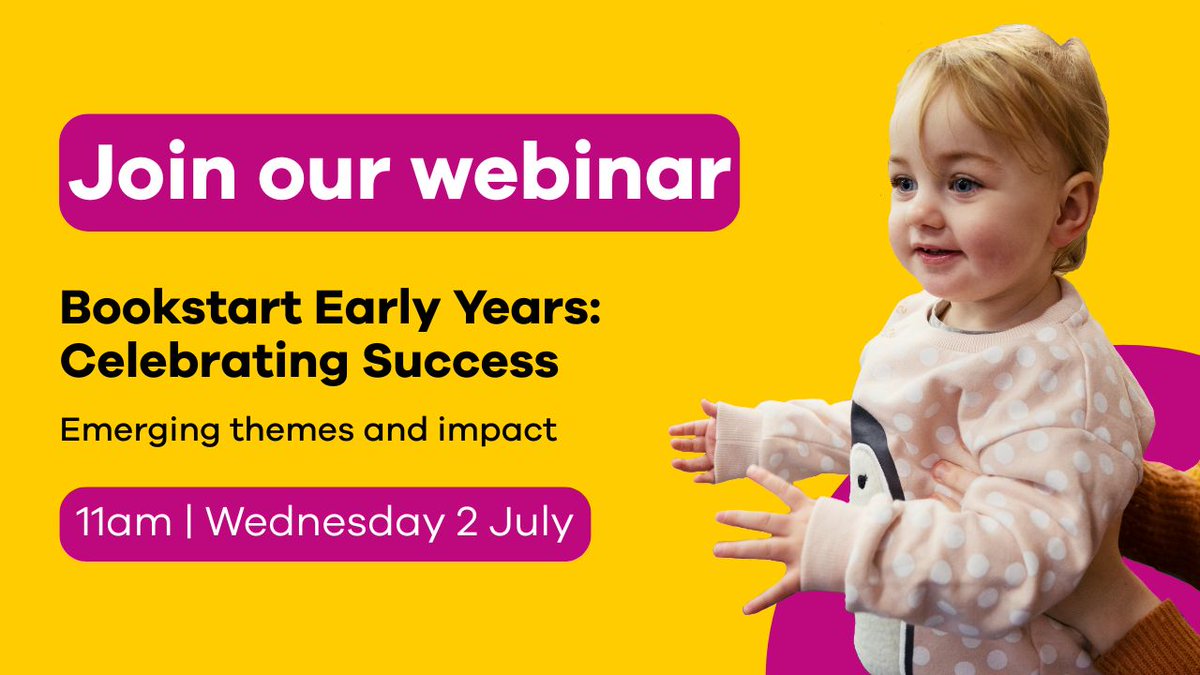 Join our webinar

Bookstart Early Years: Celebrating Success

Emerging themes and impact

11am | Wednesday 2 July